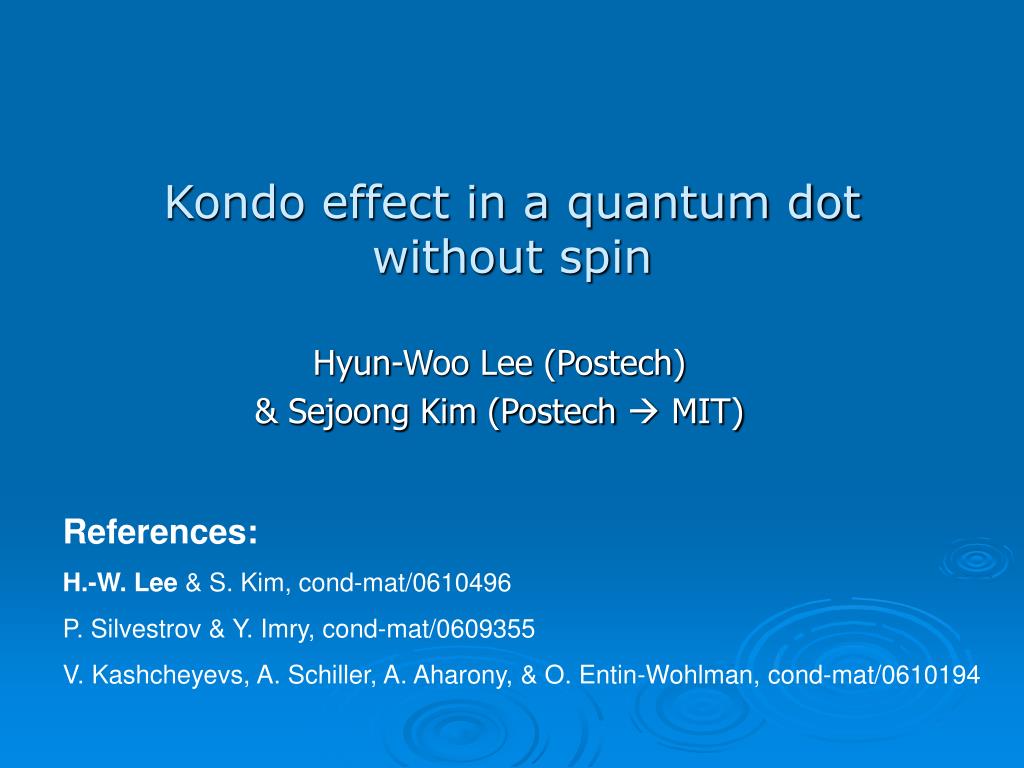 Kondo effect in a quantum dot without spin

Hyun-Woo Lee (Postech)
& Sejoong Kim (Postech → MIT)

References:
H.-W. Lee & S. Kim, cond-mat/0610496
P. Silvestrov & Y. Imry, cond-mat/0609355
V. Kashcheyevs, A. Schiller, A. Aharony, & O. Entin-Wohlman, cond-mat/0610194